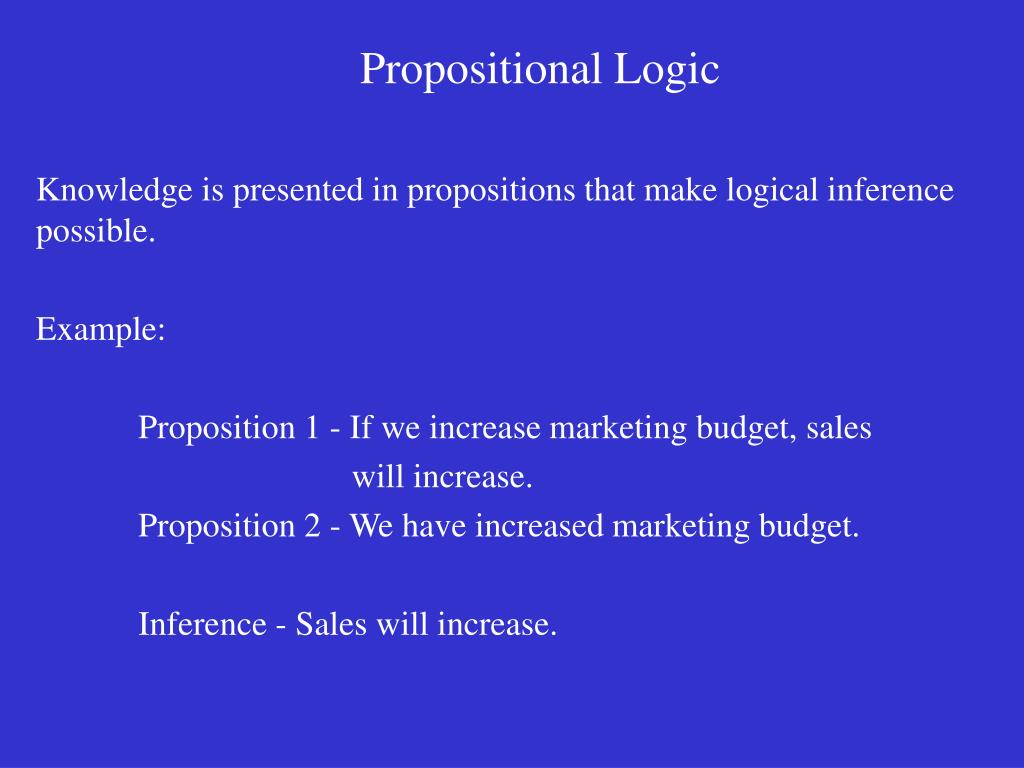 Propositional Logic

Knowledge is presented in propositions that make logical inference possible.

Example:

Proposition 1 - If we increase marketing budget, sales will increase.
Proposition 2 - We have increased marketing budget.

Inference - Sales will increase.